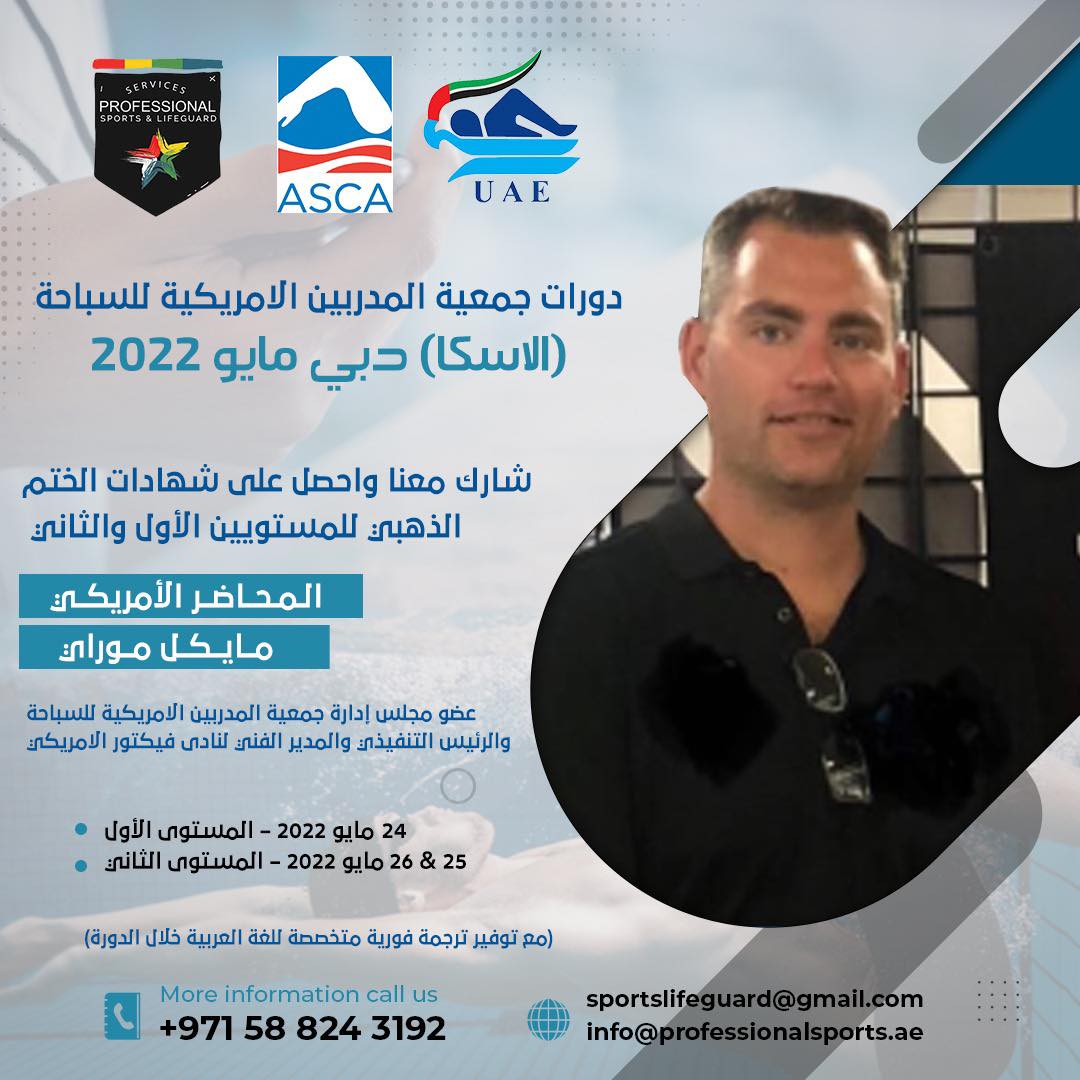 SERVICES
PROFESSIONAL
SPORTS & LIFEGUARD

ASCA

UAE

دورات جمعية المدربين الامريكية للسباحة
(الاسكا) دبي مايو 2022

شارك معنا واحصل على شهادات الختم الذهبي للمستويين الأول والثاني

المحاضر الأمريكي
مايكل موراي

عضو مجلس إدارة جمعية المدربين الامريكية للسباحة والرئيس التنفيذي والمدير الفني لنادى فيكتور الامريكي

24 مايو 2022 – المستوى الأول
25 & 26 مايو 2022 – المستوى الثاني

(مع توفير ترجمة فورية متخصصة للغة العربية خلال الدورة)

More information call us
+971 58 824 3192

sportslifeguard@gmail.com
info@professionalsports.ae